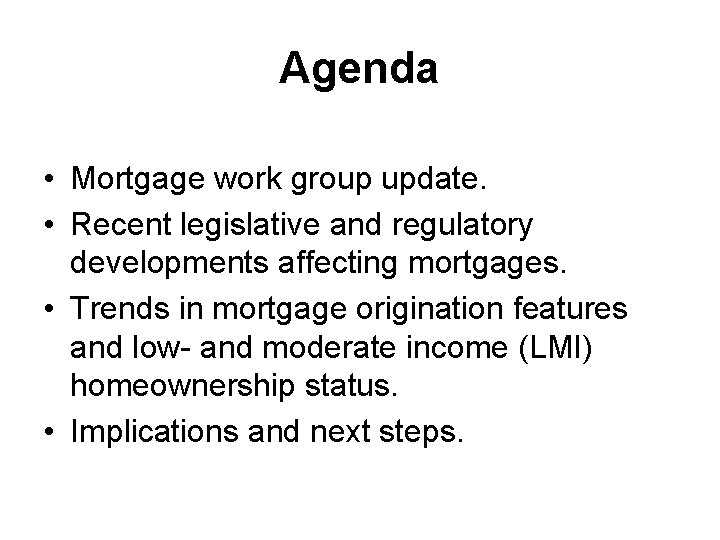 Agenda

• Mortgage work group update.
• Recent legislative and regulatory developments affecting mortgages.
• Trends in mortgage origination features and low- and moderate income (LMI) homeownership status.
• Implications and next steps.